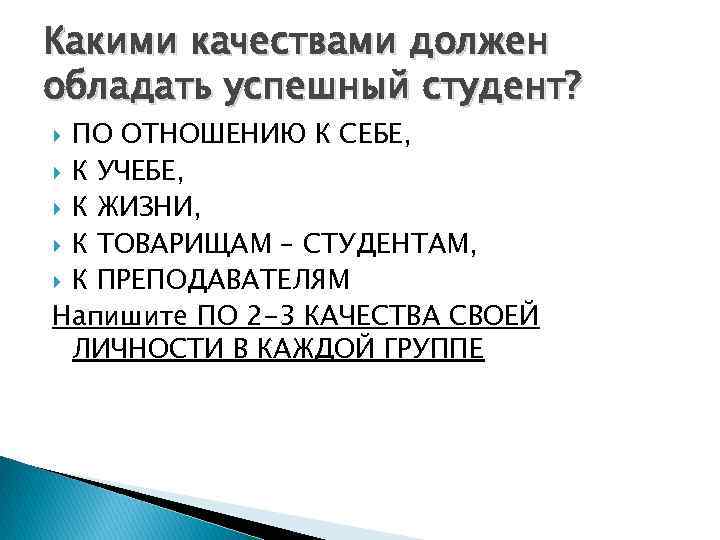 Какими качествами должен обладать успешный студент?

ПО ОТНОШЕНИЮ К СЕБЕ,
К УЧЕБЕ,
К ЖИЗНИ,
К ТОВАРИЩАМ – СТУДЕНТАМ,
К ПРЕПОДАВАТЕЛЯМ

Напишите ПО 2-3 КАЧЕСТВА СВОЕЙ ЛИЧНОСТИ В КАЖДОЙ ГРУППЕ